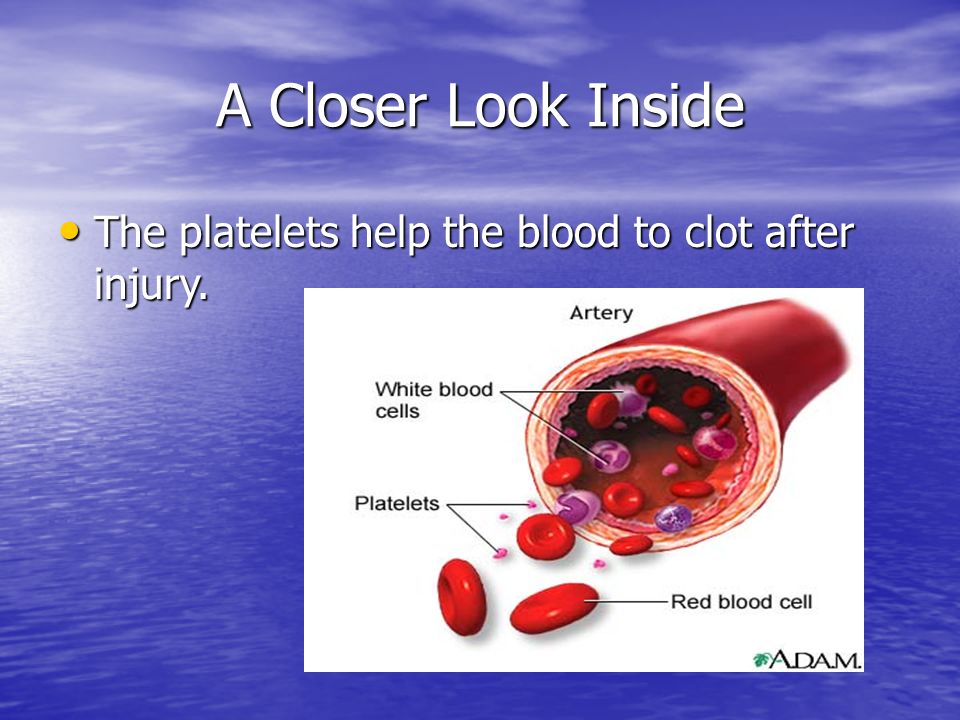 A Closer Look Inside

• The platelets help the blood to clot after injury.

Artery

White blood cells

Platelets

Red blood cell

A.D.A.M.